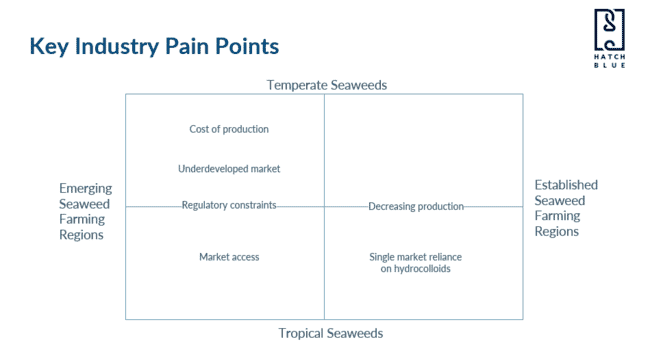 Key Industry Pain Points

HATCH BLUE

Temperate Seaweeds

Emerging Seaweed Farming Regions

Cost of production

Underdeveloped market

Regulatory constraints

Market access

Decreasing production

Single market reliance on hydrocolloids

Established Seaweed Farming Regions

Tropical Seaweeds